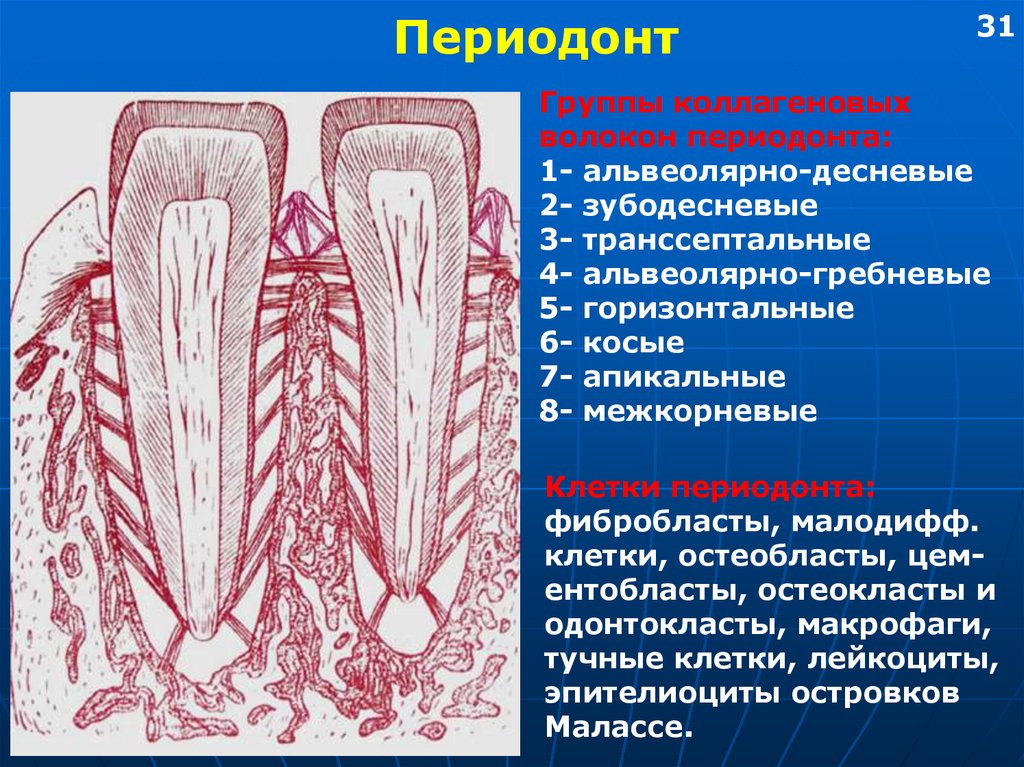 Периодонт

31

Группы коллагеновых волокон периодонта:
1- альвеолярно-десневые
2- зубодесневые
3- транссептальные
4- альвеолярно-гребневые
5- горизонтальные
6- косые
7- апикальные
8- межкорневые

Клетки периодонта:
фибробласты, малодифф. клетки, остеобласты, цементобласты, остеокласты и одонтокласты, макрофаги, тучные клетки, лейкоциты, эпителиоциты островков Малассе.